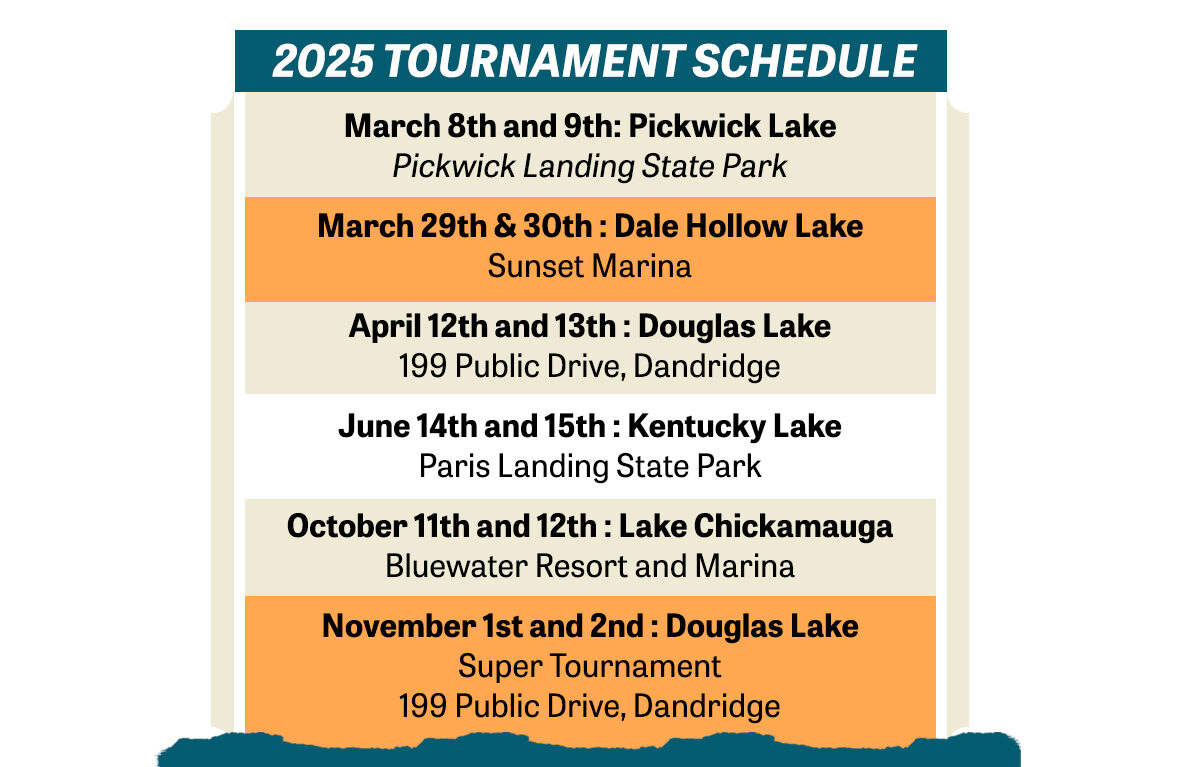 2025 TOURNAMENT SCHEDULE

March 8th and 9th: Pickwick Lake
Pickwick Landing State Park

March 29th & 30th : Dale Hollow Lake
Sunset Marina

April 12th and 13th : Douglas Lake
199 Public Drive, Dandridge

June 14th and 15th : Kentucky Lake
Paris Landing State Park

October 11th and 12th : Lake Chickamauga
Bluewater Resort and Marina

November 1st and 2nd : Douglas Lake
Super Tournament
199 Public Drive, Dandridge